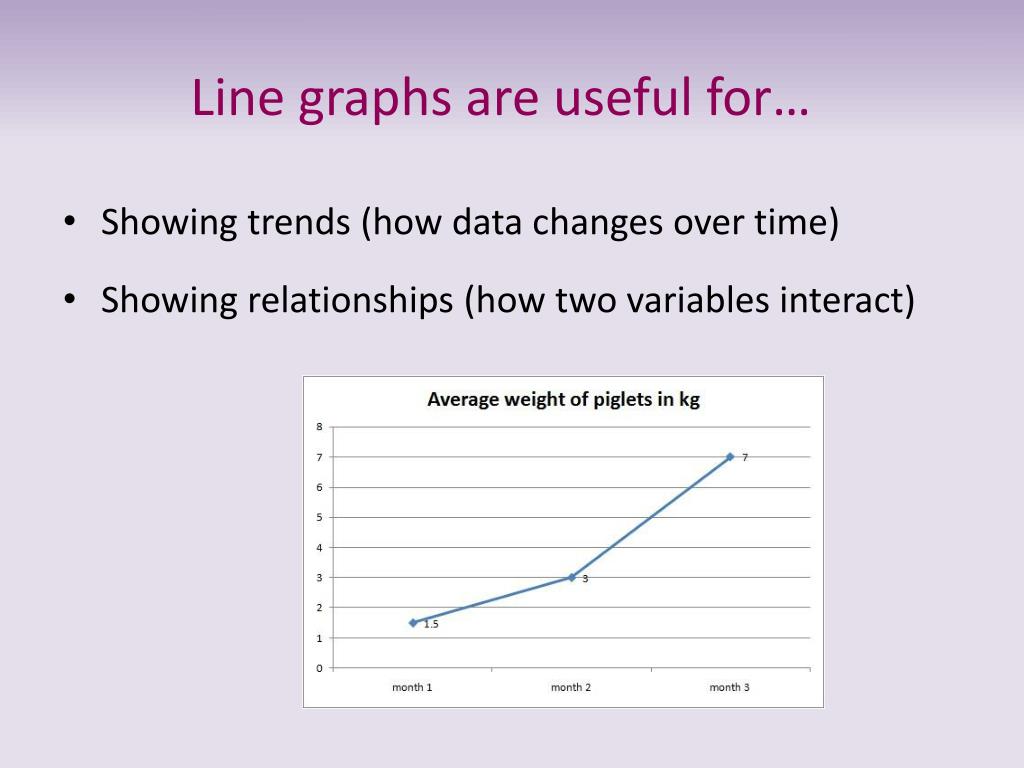 Line graphs are useful for…

• Showing trends (how data changes over time)

• Showing relationships (how two variables interact)

Average weight of piglets in kg

8
7
6
5
4
3
2
1
0

1.5
3
7

month 1
month 2
month 3